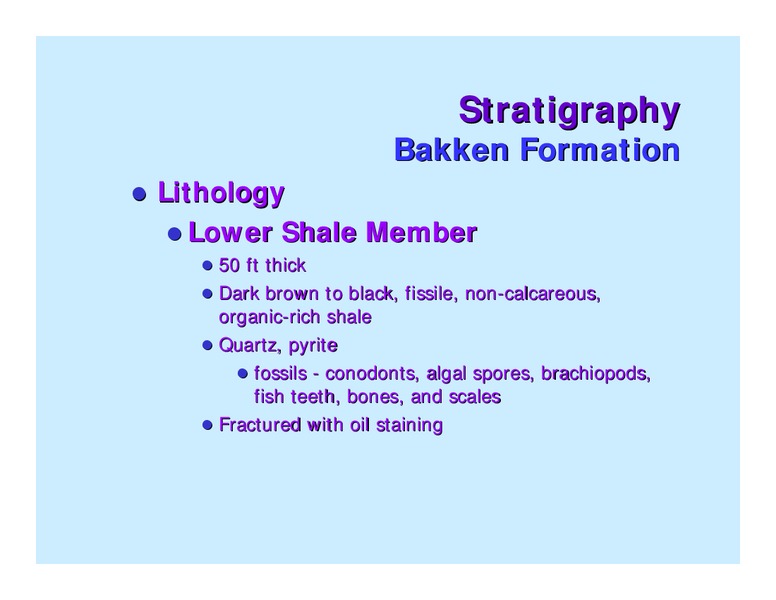 Stratigraphy
Bakken Formation

- Lithology
  - Lower Shale Member
    - 50 ft thick
    - Dark brown to black, fissile, non-calcareous, organic-rich shale
    - Quartz, pyrite
      - fossils - conodonts, algal spores, brachiopods, fish teeth, bones, and scales
    - Fractured with oil staining